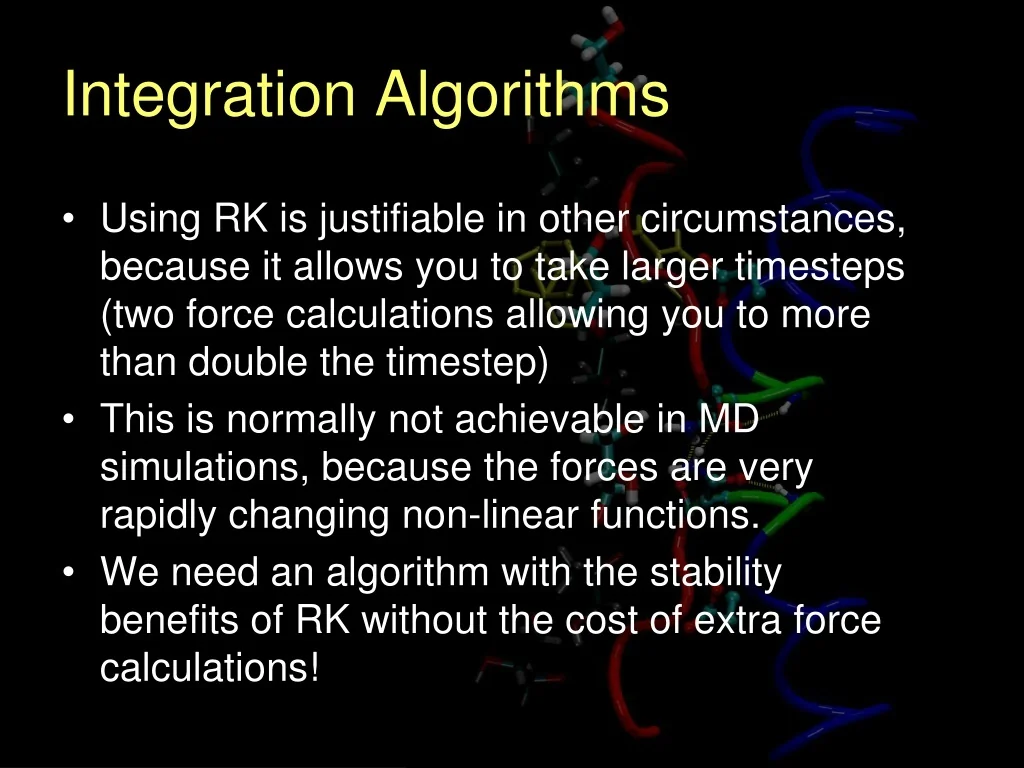 Integration Algorithms

• Using RK is justifiable in other circumstances, because it allows you to take larger timesteps (two force calculations allowing you to more than double the timestep)
• This is normally not achievable in MD simulations, because the forces are very rapidly changing non-linear functions.
• We need an algorithm with the stability benefits of RK without the cost of extra force calculations!